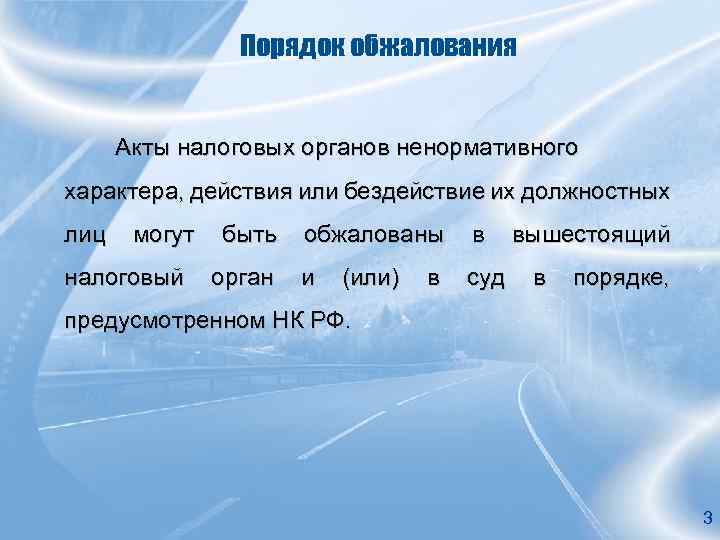 Порядок обжалования

Акты налоговых органов ненормативного характера, действия или бездействие их должностных лиц могут быть обжалованы в вышестоящий налоговый орган и (или) в суд в порядке, предусмотренном НК РФ.

3